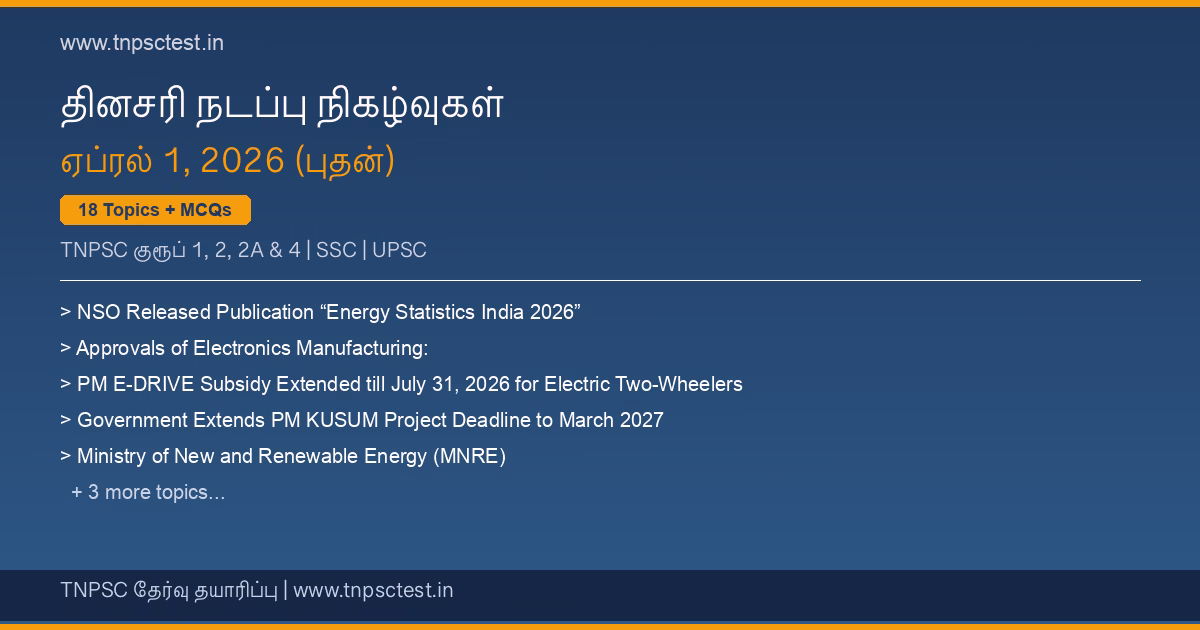 www.tnpsctest.in

தினசரி நடப்பு நிகழ்வுகள்

ஏப்ரல் 1, 2026 (புதன்)

18 Topics + MCQs

TNPSC குரூப் 1, 2, 2A & 4 | SSC | UPSC

> NSO Released Publication “Energy Statistics India 2026”

> Approvals of Electronics Manufacturing:

> PM E-DRIVE Subsidy Extended till July 31, 2026 for Electric Two-Wheelers

> Government Extends PM KUSUM Project Deadline to March 2027

> Ministry of New and Renewable Energy (MNRE)

+ 3 more topics...

TNPSC தேர்வு தயாரிப்பு | www.tnpsctest.in